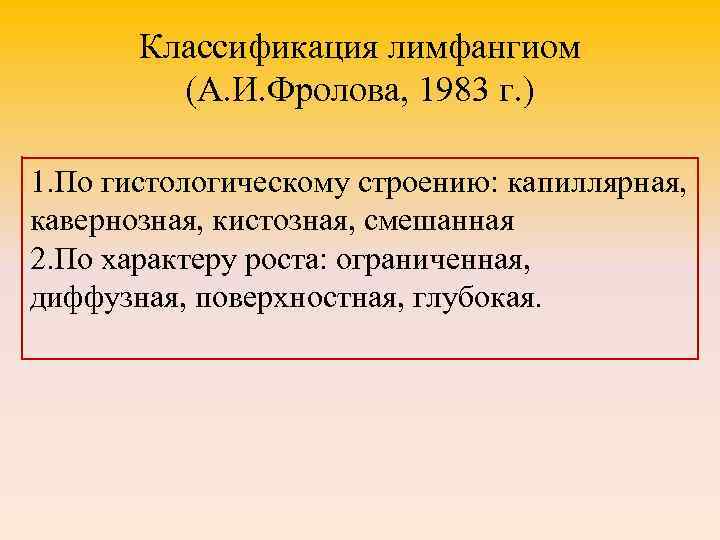 Классификация лимфангиом
(А.И.Фролова, 1983 г.)

1.По гистологическому строению: капиллярная, кавернозная, кистозная, смешанная
2.По характеру роста: ограниченная, диффузная, поверхностная, глубокая.